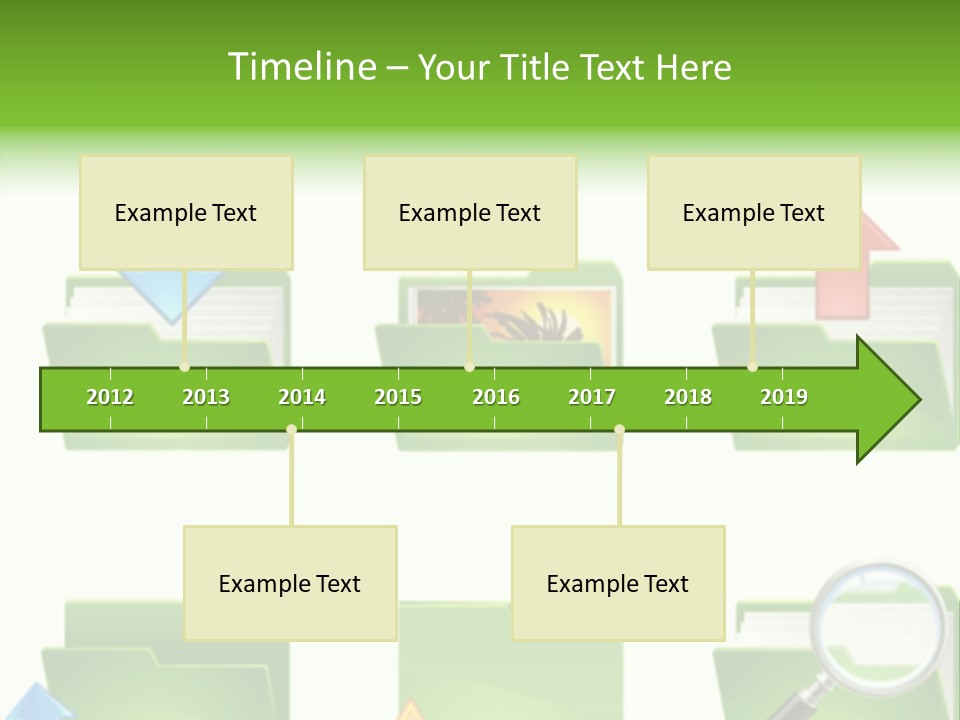 Timeline – Your Title Text Here

Example Text

Example Text

Example Text

2012
2013
2014
2015
2016
2017
2018
2019

Example Text

Example Text